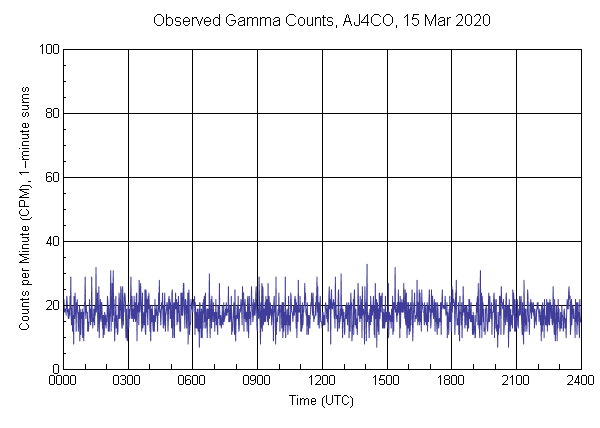 Observed Gamma Counts, AJ4CO, 15 Mar 2020

Counts per Minute (CPM), 1-minute sums

100
80
60
40
20
0

0000 0300 0600 0900 1200 1500 1800 2100 2400

Time (UTC)